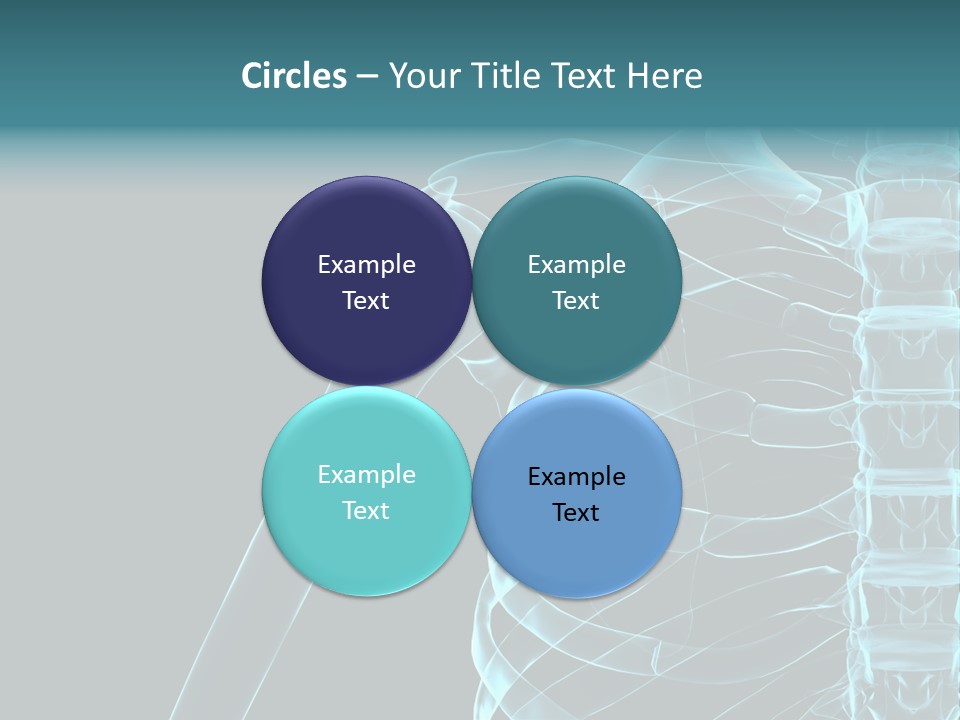 Circles – Your Title Text Here

Example Text

Example Text

Example Text

Example Text